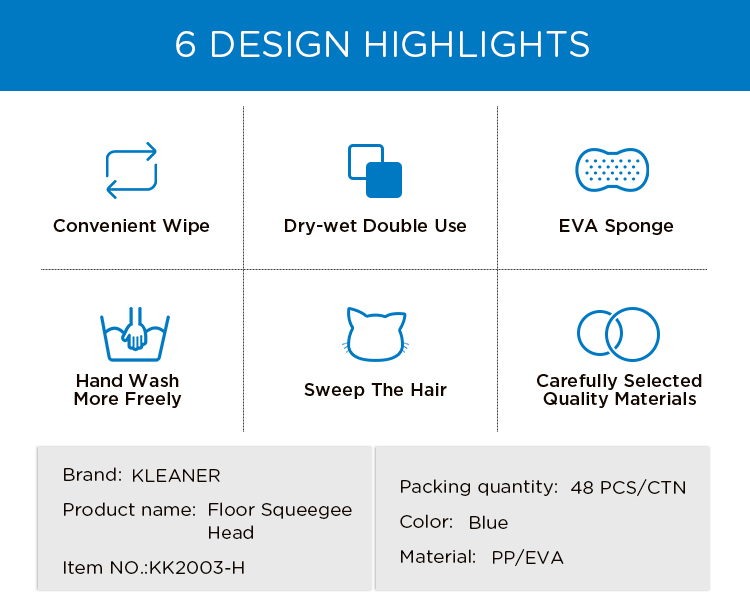 6 DESIGN HIGHLIGHTS

Convenient Wipe

Dry-wet Double Use

EVA Sponge

Hand Wash More Freely

Sweep The Hair

Carefully Selected Quality Materials

Brand: KLEANER

Product name: Floor Squeegee Head

Item NO.:KK2003-H

Packing quantity: 48 PCS/CTN

Color: Blue

Material: PP/EVA